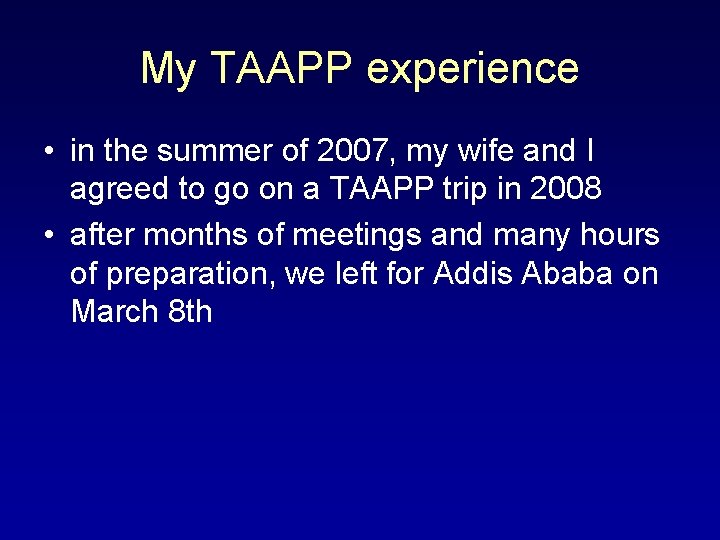 My TAAPP experience

• in the summer of 2007, my wife and I agreed to go on a TAAPP trip in 2008

• after months of meetings and many hours of preparation, we left for Addis Ababa on March 8th